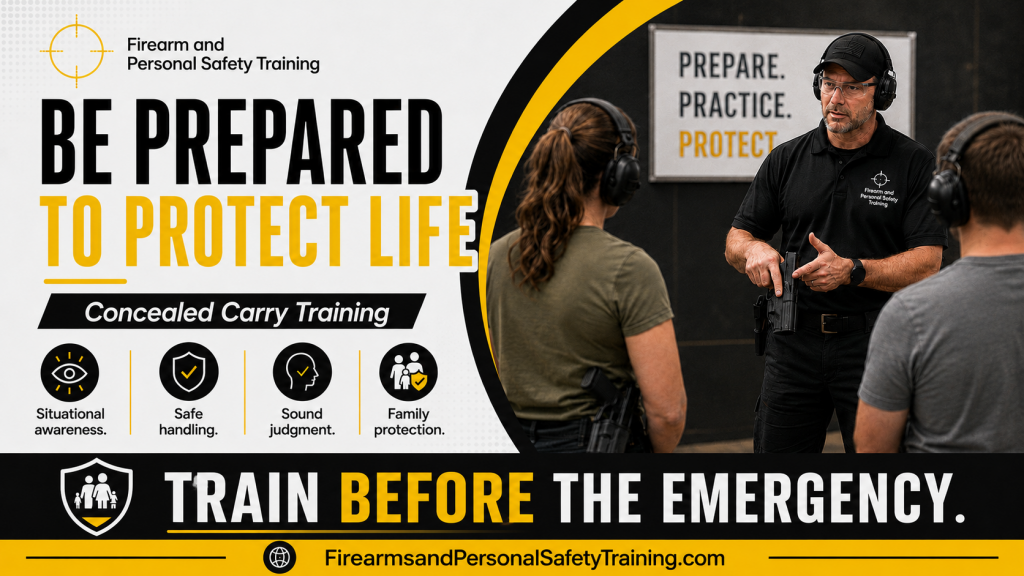 Firearm and
Personal Safety Training

BE PREPARED
TO PROTECT LIFE

Concealed Carry Training

Situational awareness.

Safe handling.

Sound judgment.

Family protection.

PREPARE.
PRACTICE.
PROTECT

Firearm and Personal Safety Training

TRAIN BEFORE THE EMERGENCY.

FirearmsandPersonalSafetyTraining.com